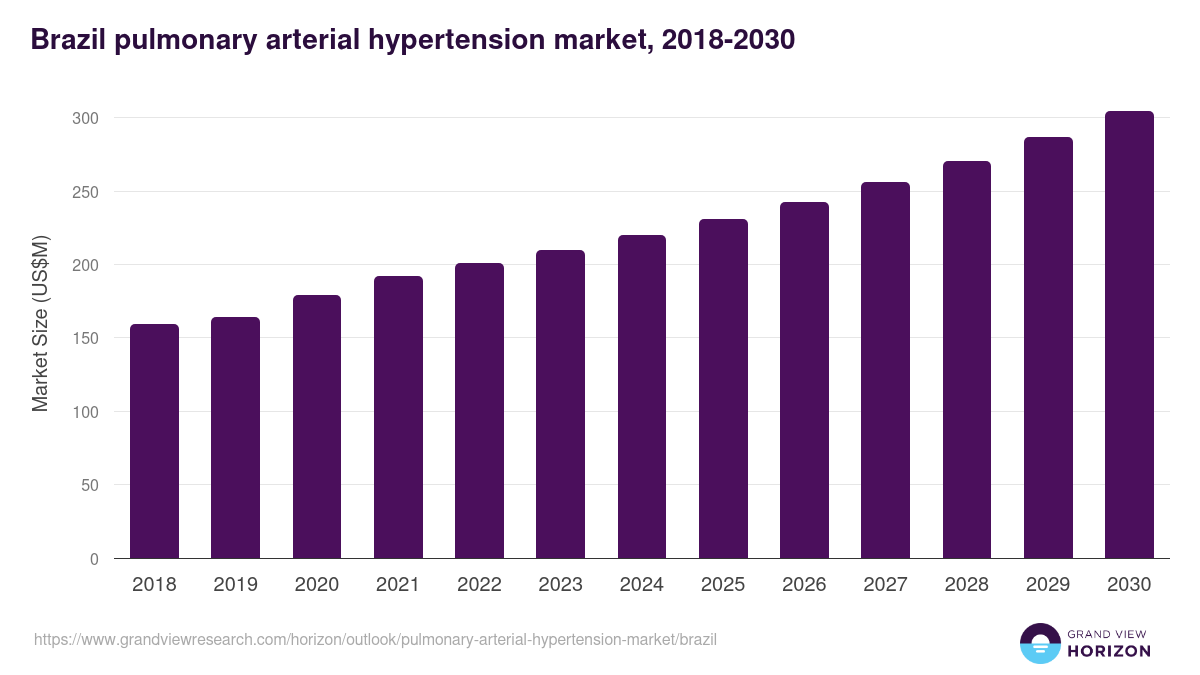 Brazil pulmonary arterial hypertension market, 2018-2030

Market Size (US$M)

300
250
200
150
100
50
0

2018
2019
2020
2021
2022
2023
2024
2025
2026
2027
2028
2029
2030

https://www.grandviewresearch.com/horizon/outlook/pulmonary-arterial-hypertension-market/brazil

GRAND VIEW
HORIZON